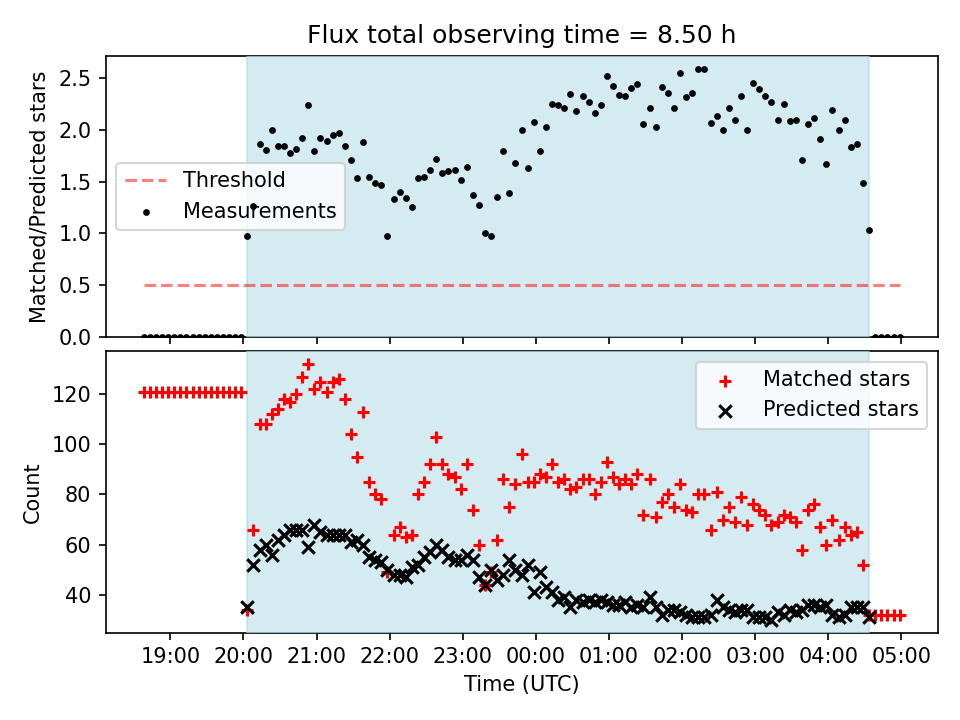 Flux total observing time = 8.50 h

Matched/Predicted stars

2.5
2.0
1.5
1.0
0.5
0.0

Threshold
Measurements

Count

120
100
80
60
40

Matched stars
Predicted stars

19:00
20:00
21:00
22:00
23:00
00:00
01:00
02:00
03:00
04:00
05:00

Time (UTC)